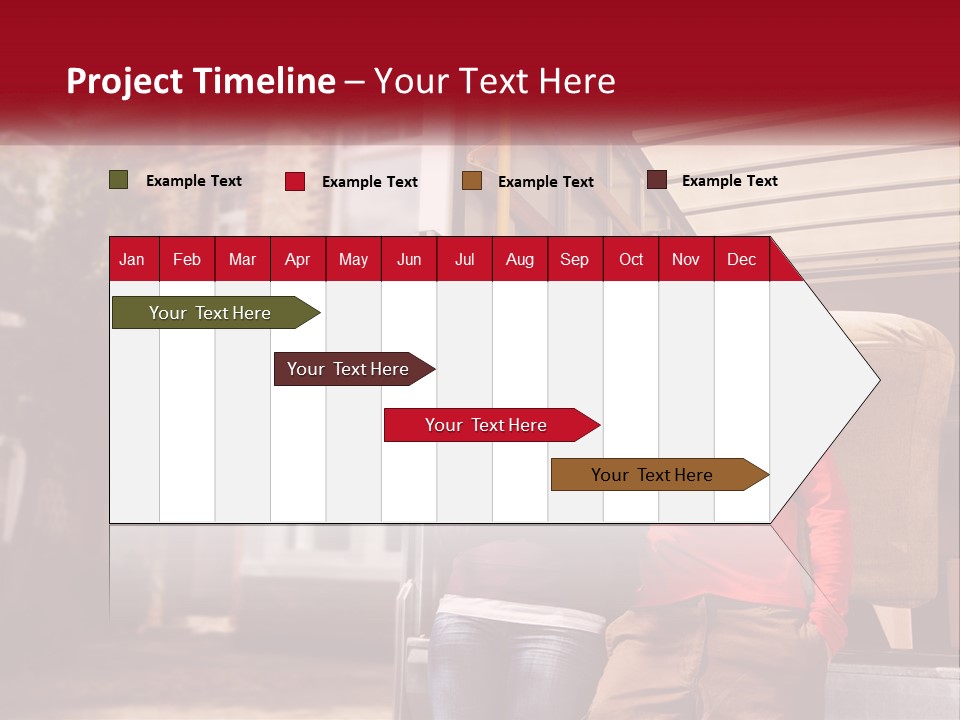 Project Timeline – Your Text Here

Example Text Example Text Example Text Example Text

| Jan | Feb | Mar | Apr | May | Jun | Jul | Aug | Sep | Oct | Nov | Dec |
|---|---|---|---|---|---|---|---|---|---|---|---|

Your Text Here

Your Text Here

Your Text Here

Your Text Here